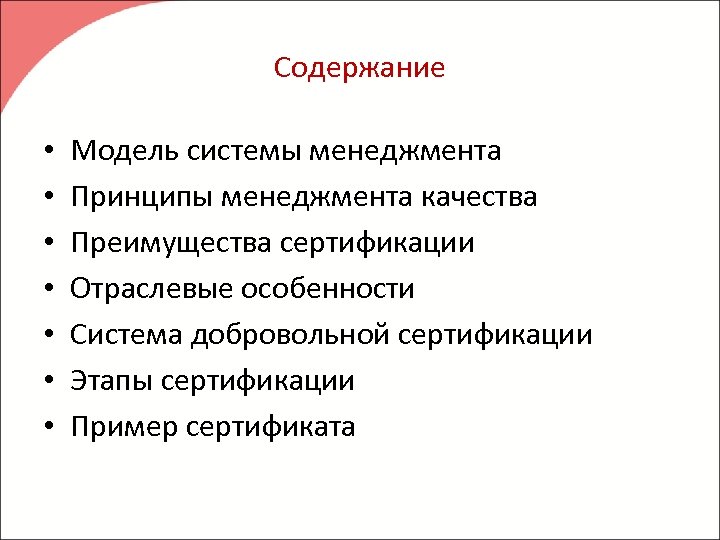 Содержание

• Модель системы менеджмента
• Принципы менеджмента качества
• Преимущества сертификации
• Отраслевые особенности
• Система добровольной сертификации
• Этапы сертификации
• Пример сертификата